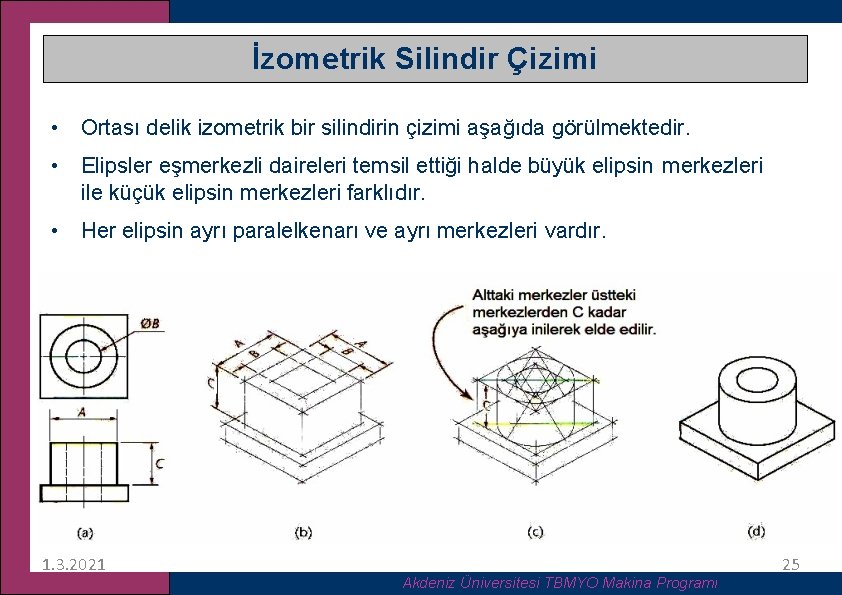 İzometrik Silindir Çizimi

• Ortası delik izometrik bir silindirin çizimi aşağıda görülmektedir.

• Elipsler eşmerkezli daireleri temsil ettiği halde büyük elipsin merkezleri ile küçük elipsin merkezleri farklıdır.

• Her elipsin ayrı paralelkenarı ve ayrı merkezleri vardır.

ØB

A

C

(a)

A
B
A
B
C

(b)

Alttaki merkezler üstteki merkezlerden C kadar aşağıya inilerek elde edilir.

C

(c)

(d)

1.3.2021

25

Akdeniz Üniversitesi TBMYO Makina Programı